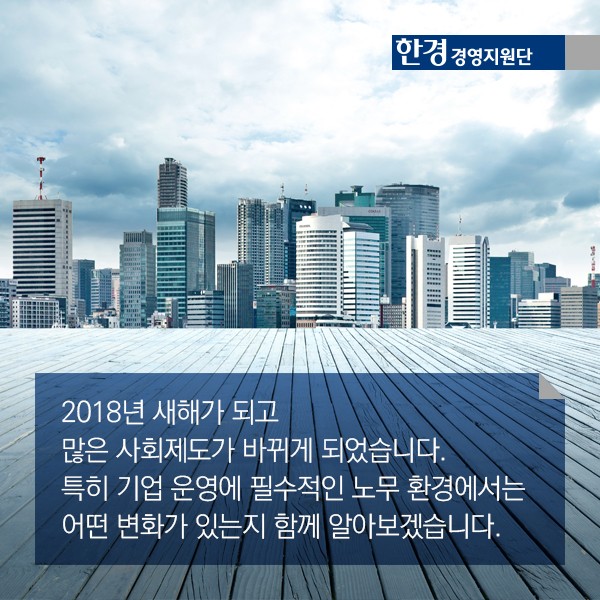 한경 경영지원단

2018년 새해가 되고
많은 사회제도가 바뀌게 되었습니다.
특히 기업 운영에 필수적인 노무 환경에서는
어떤 변화가 있는지 함께 알아보겠습니다.